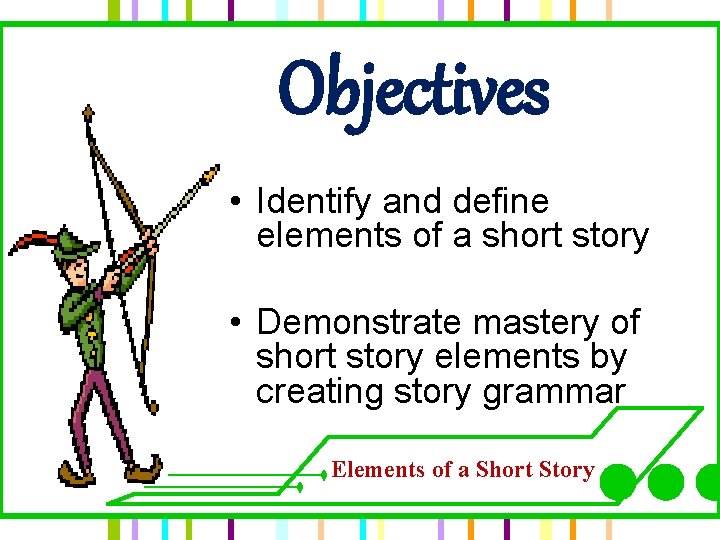 Objectives

• Identify and define elements of a short story

• Demonstrate mastery of short story elements by creating story grammar

Elements of a Short Story